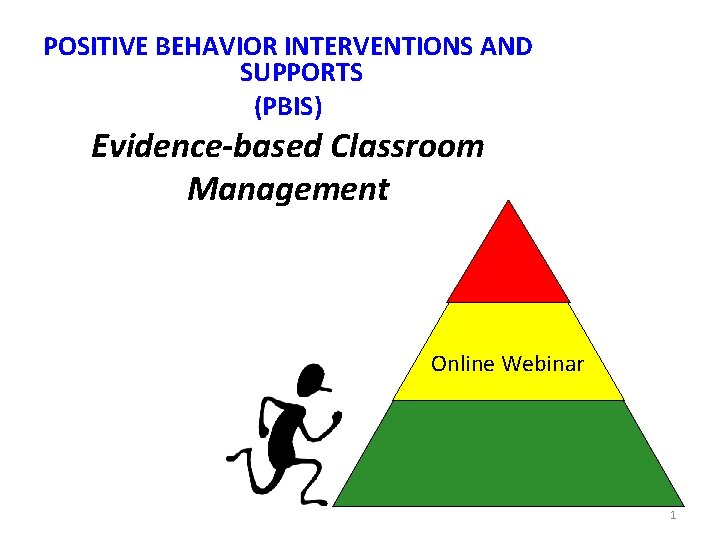 POSITIVE BEHAVIOR INTERVENTIONS AND SUPPORTS
(PBIS)

Evidence-based Classroom Management

Online Webinar

1